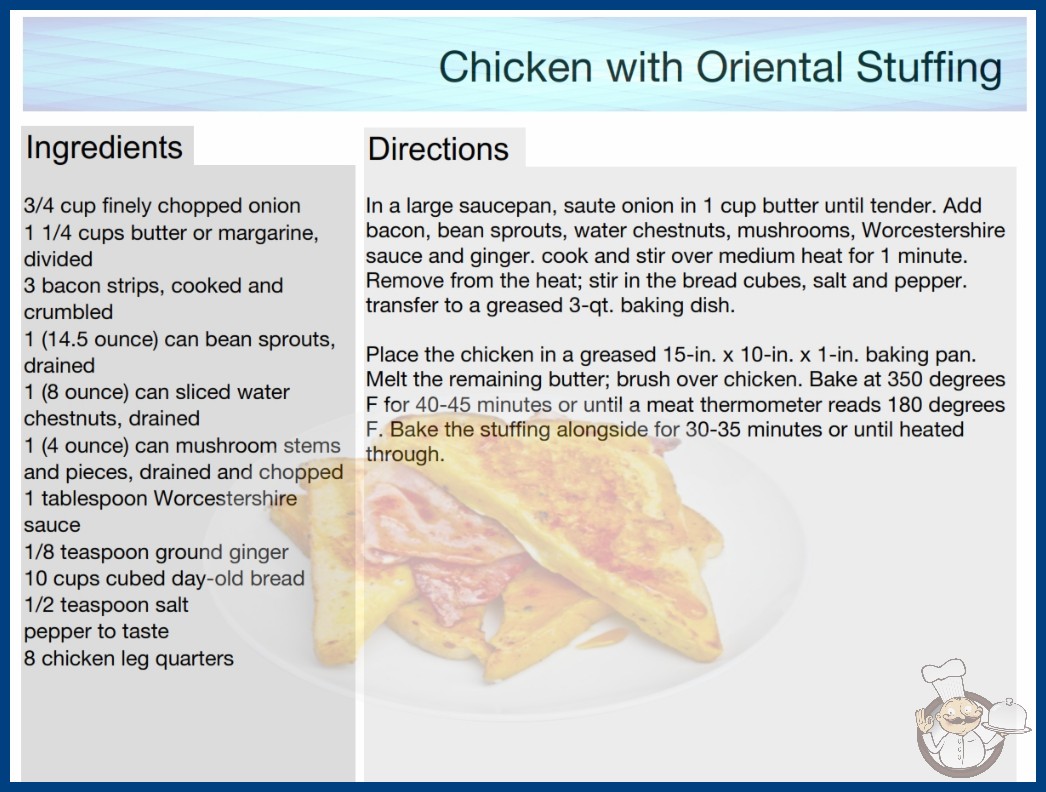 Chicken with Oriental Stuffing

Ingredients

3/4 cup finely chopped onion
1 1/4 cups butter or margarine, divided
3 bacon strips, cooked and crumbled
1 (14.5 ounce) can bean sprouts, drained
1 (8 ounce) can sliced water chestnuts, drained
1 (4 ounce) can mushroom stems and pieces, drained and chopped
1 tablespoon Worcestershire sauce
1/8 teaspoon ground ginger
10 cups cubed day-old bread
1/2 teaspoon salt
pepper to taste
8 chicken leg quarters

Directions

In a large saucepan, saute onion in 1 cup butter until tender. Add bacon, bean sprouts, water chestnuts, mushrooms, Worcestershire sauce and ginger. cook and stir over medium heat for 1 minute. Remove from the heat; stir in the bread cubes, salt and pepper. transfer to a greased 3-qt. baking dish.

Place the chicken in a greased 15-in. x 10-in. x 1-in. baking pan. Melt the remaining butter; brush over chicken. Bake at 350 degrees F for 40-45 minutes or until a meat thermometer reads 180 degrees F. Bake the stuffing alongside for 30-35 minutes or until heated through.